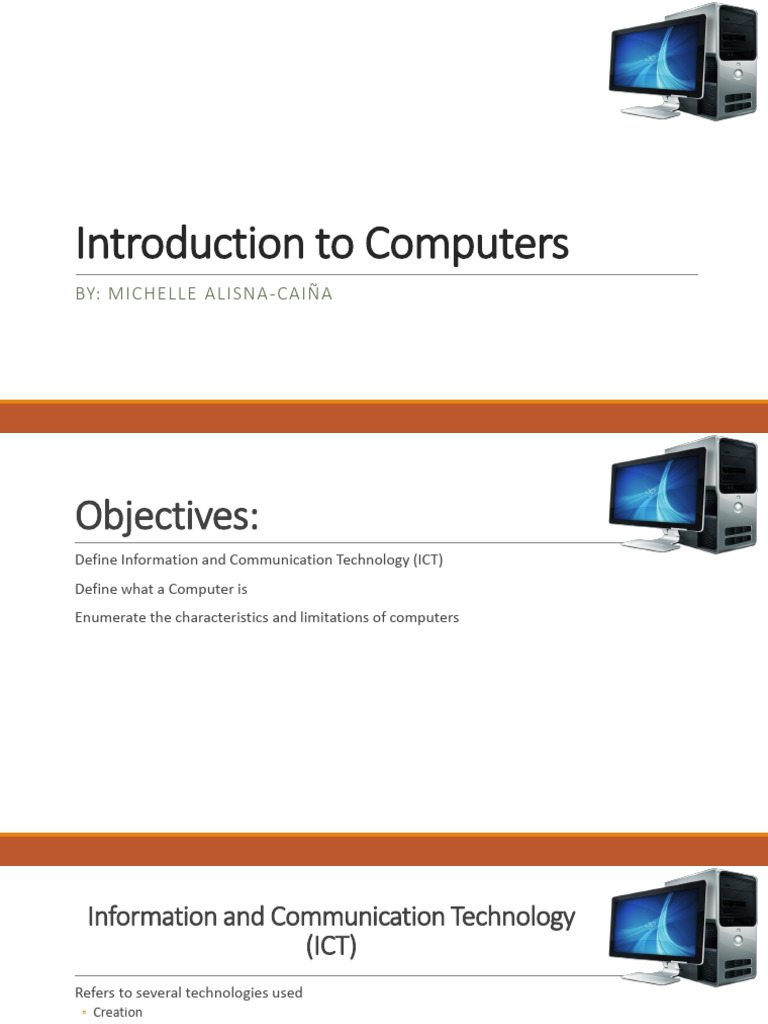 Introduction to Computers

BY: MICHELLE ALISNA-CAIÑA

Objectives:

Define Information and Communication Technology (ICT)

Define what a Computer is

Enumerate the characteristics and limitations of computers

Information and Communication Technology (ICT)

Refers to several technologies used

◦ Creation